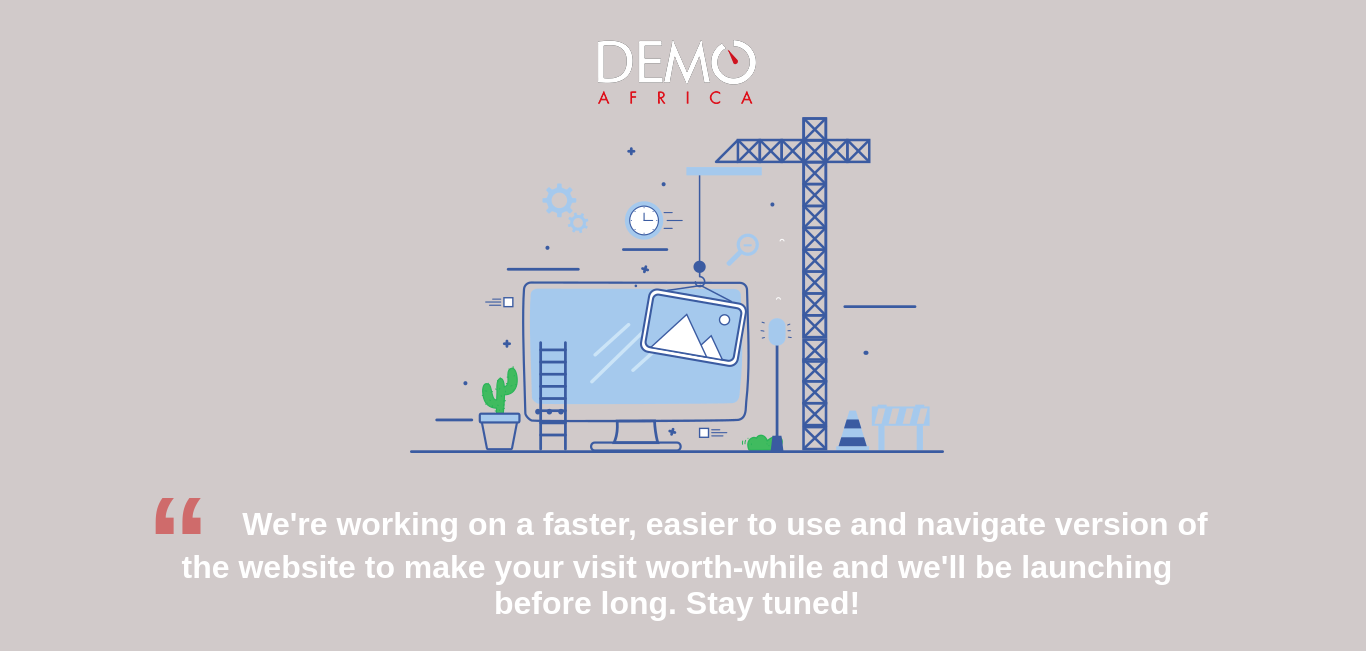 DEMO
AFRICA

“ We're working on a faster, easier to use and navigate version of the website to make your visit worth-while and we'll be launching before long. Stay tuned!